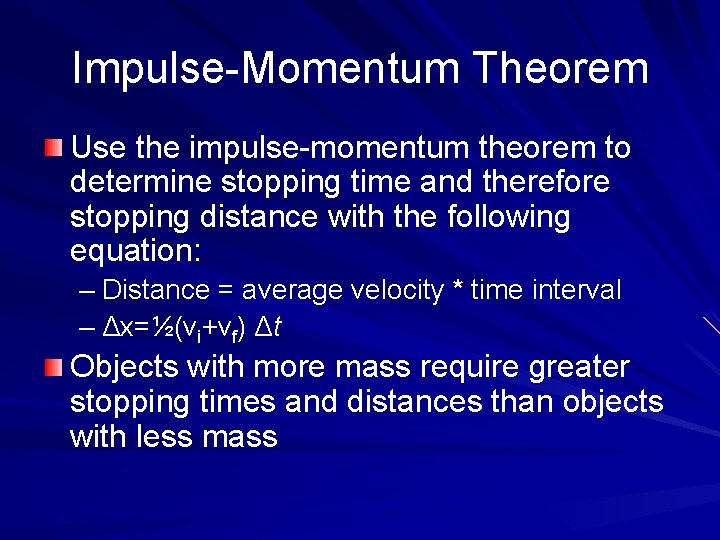 Impulse-Momentum Theorem

Use the impulse-momentum theorem to determine stopping time and therefore stopping distance with the following equation:

– Distance = average velocity * time interval

– $\Delta x = \frac{1}{2}(v_i + v_f)\ \Delta t$

Objects with more mass require greater stopping times and distances than objects with less mass